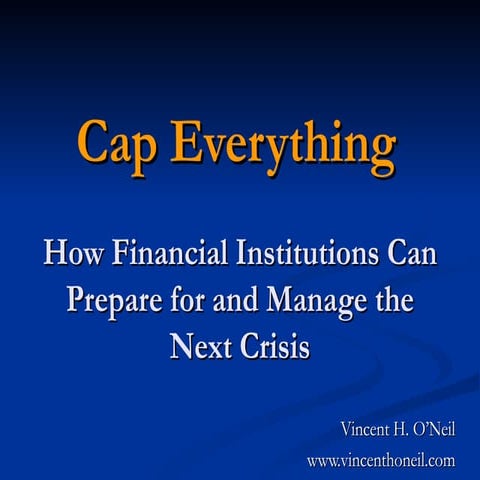 Cap Everything

How Financial Institutions Can Prepare for and Manage the Next Crisis

Vincent H. O'Neil

www.vincenthoneil.com